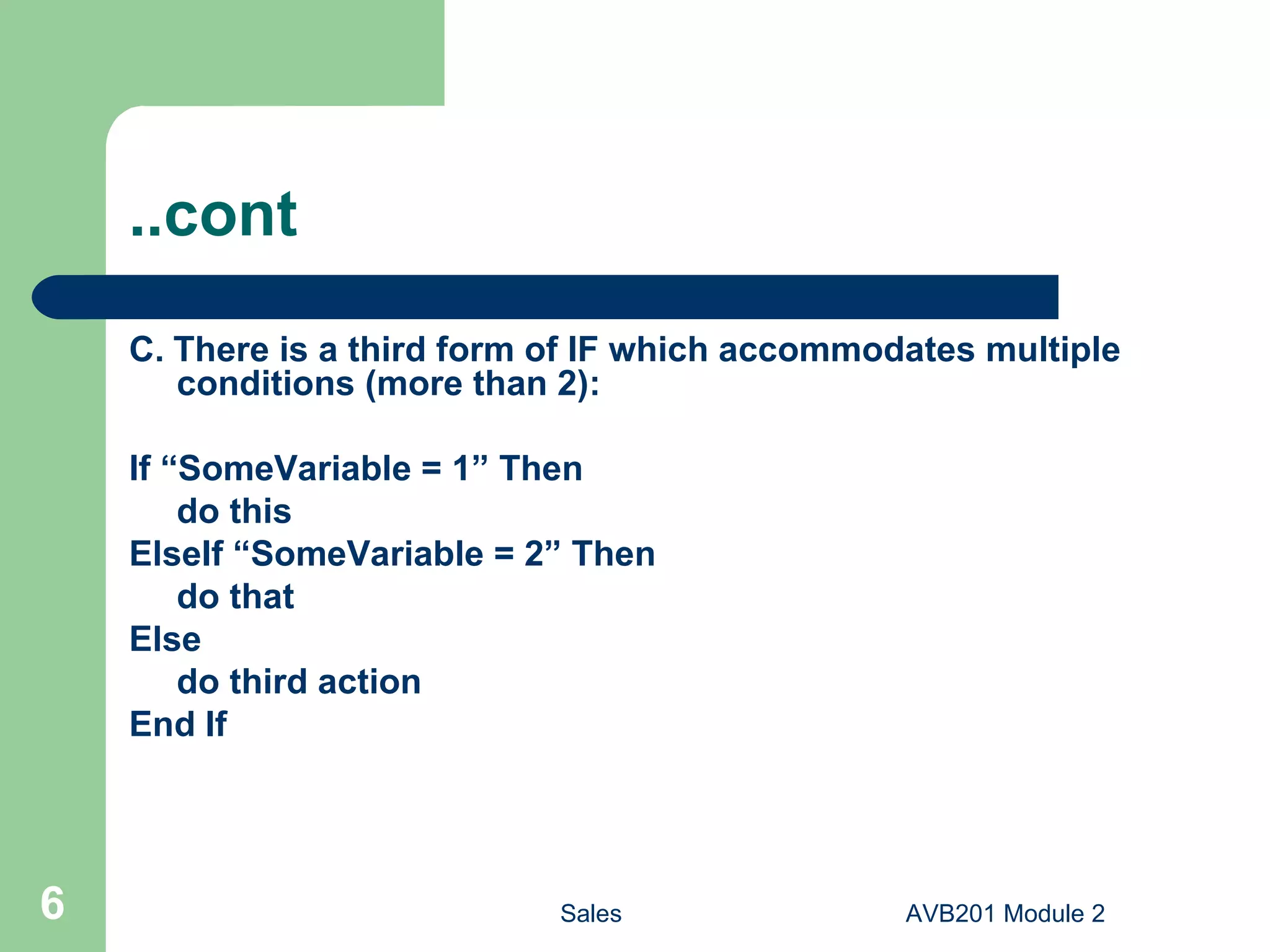 ..cont

C. There is a third form of IF which accommodates multiple conditions (more than 2):

If “SomeVariable = 1” Then
do this
ElseIf “SomeVariable = 2” Then
do that
Else
do third action
End If

6

Sales

AVB201 Module 2